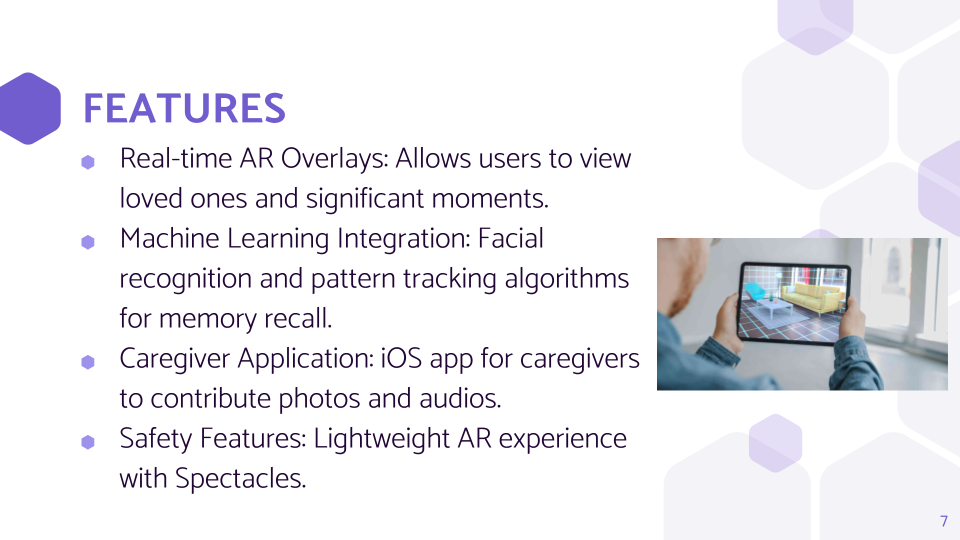 FEATURES

- Real-time AR Overlays: Allows users to view loved ones and significant moments.
- Machine Learning Integration: Facial recognition and pattern tracking algorithms for memory recall.
- Caregiver Application: iOS app for caregivers to contribute photos and audios.
- Safety Features: Lightweight AR experience with Spectacles.

7